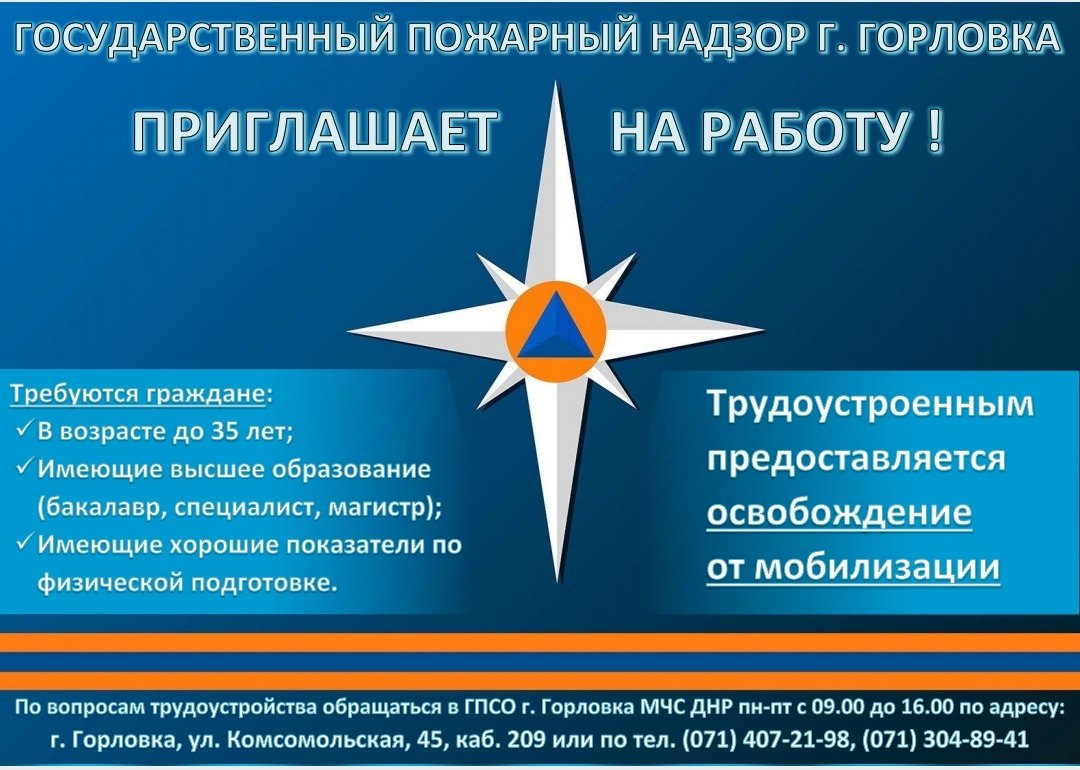 ГОСУДАРСТВЕННЫЙ ПОЖАРНЫЙ НАДЗОР Г. ГОРЛОВКА

ПРИГЛАШАЕТ НА РАБОТУ !

Требуются граждане:
✓ В возрасте до 35 лет;
✓ Имеющие высшее образование (бакалавр, специалист, магистр);
✓ Имеющие хорошие показатели по физической подготовке.

Трудоустроенным предоставляется освобождение от мобилизации

По вопросам трудоустройства обращаться в ГПСО г. Горловка МЧС ДНР пн-пт с 09.00 до 16.00 по адресу: г. Горловка, ул. Комсомольская, 45, каб. 209 или по тел. (071) 407-21-98, (071) 304-89-41